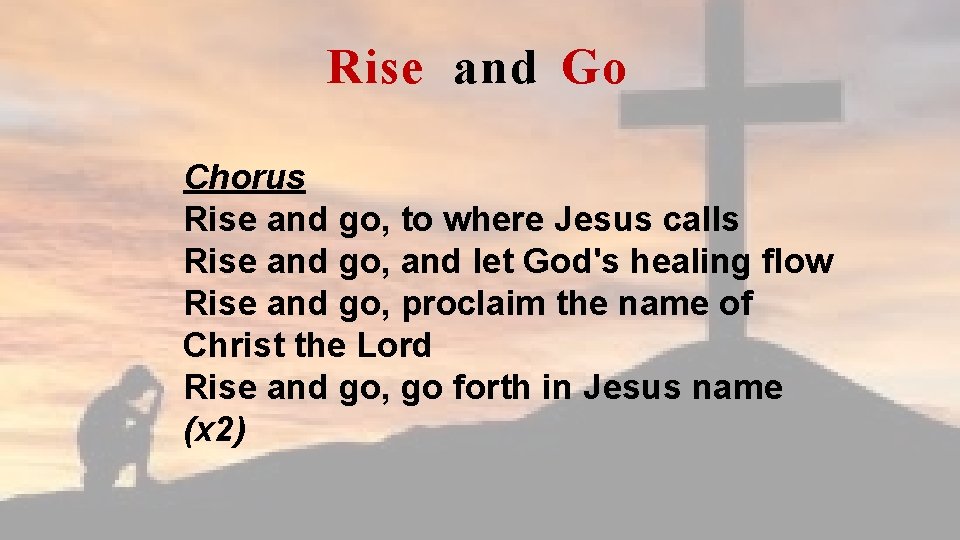 Rise and Go

Chorus
Rise and go, to where Jesus calls
Rise and go, and let God's healing flow
Rise and go, proclaim the name of Christ the Lord
Rise and go, go forth in Jesus name
(x2)